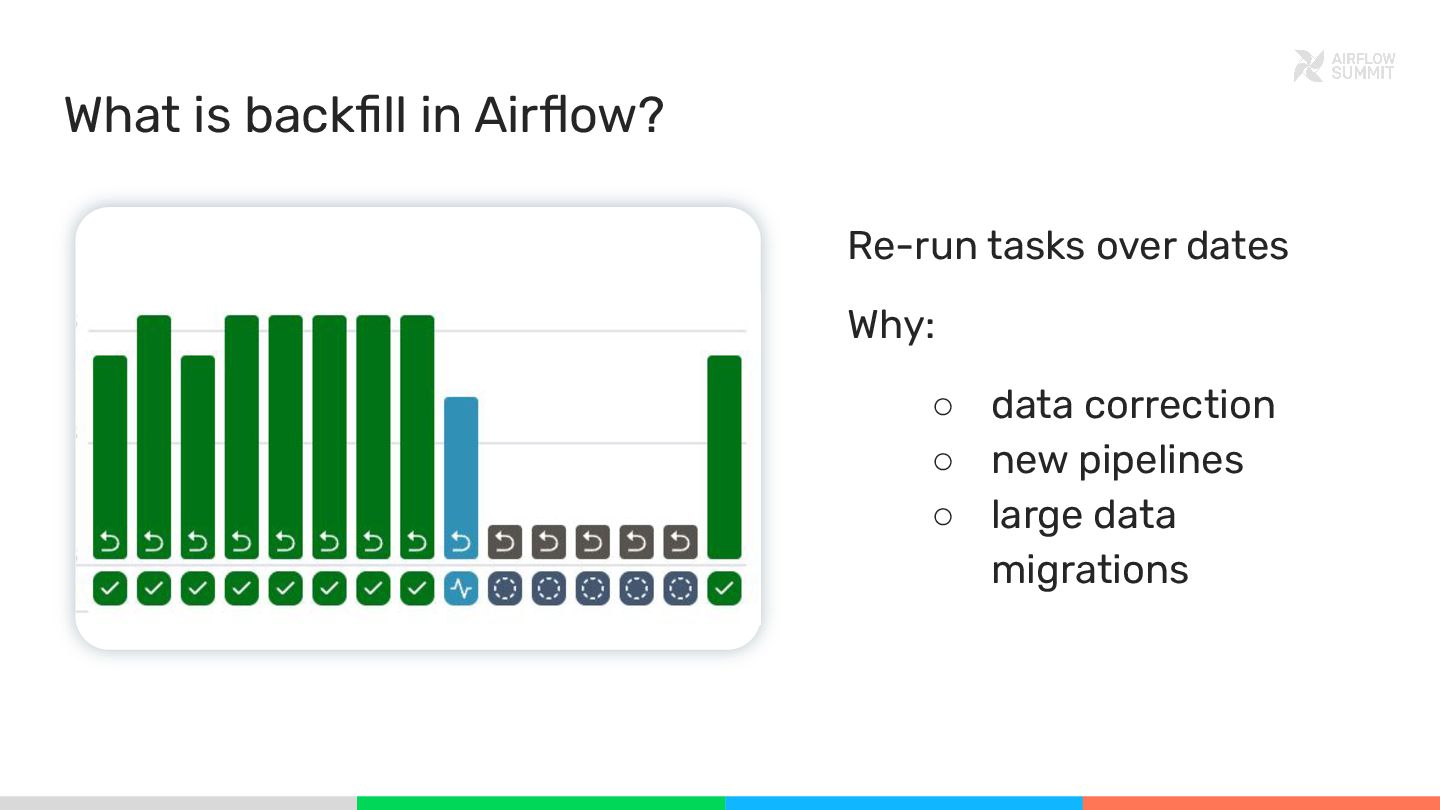 AIRFLOW SUMMIT

What is backfill in Airflow?

Re-run tasks over dates

Why:

○ data correction
○ new pipelines
○ large data migrations